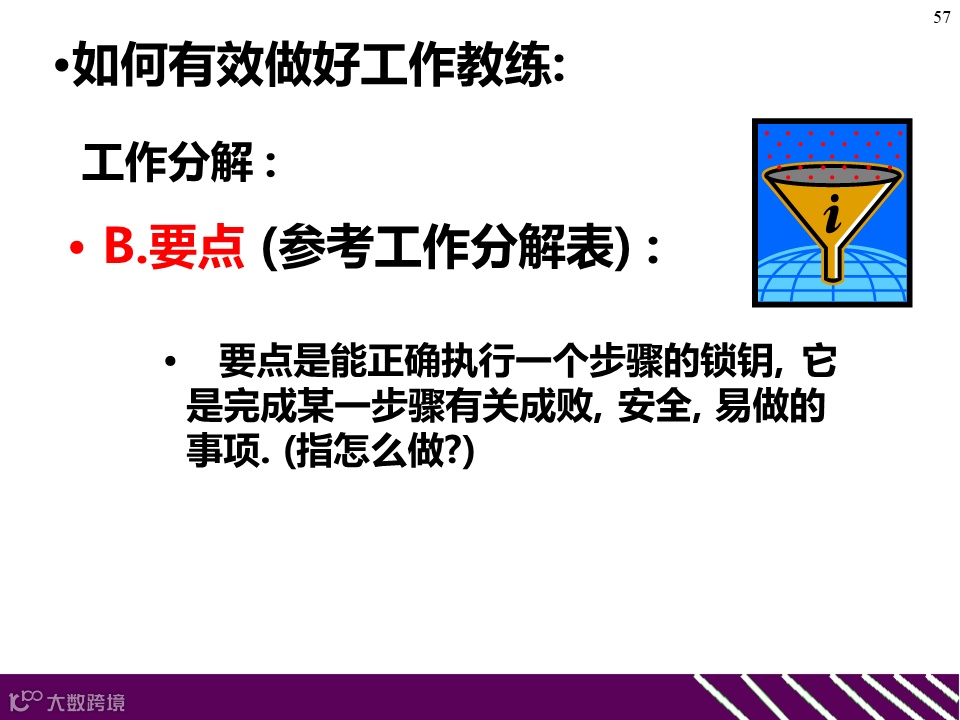 57

•如何有效做好工作教练:

工作分解：

• B.要点 (参考工作分解表)：

i

• 要点是能正确执行一个步骤的锁钥, 它是完成某一步骤有关成败, 安全, 易做的事项. (指怎么做?)

大数跨境